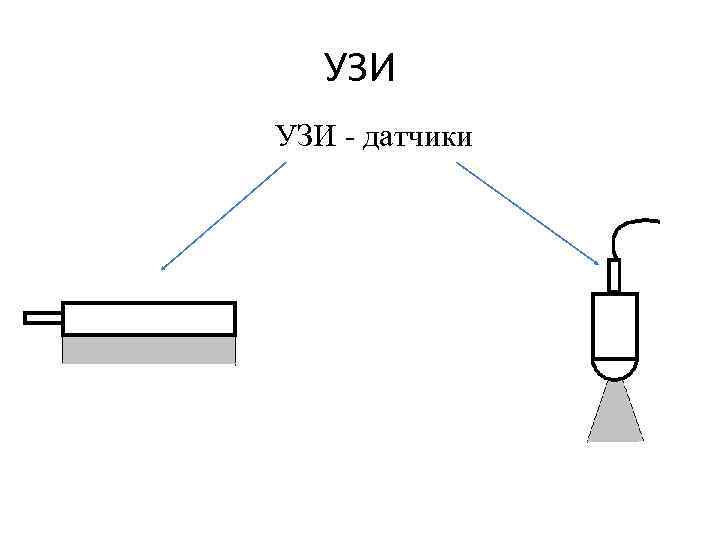 УЗИ

УЗИ - датчики